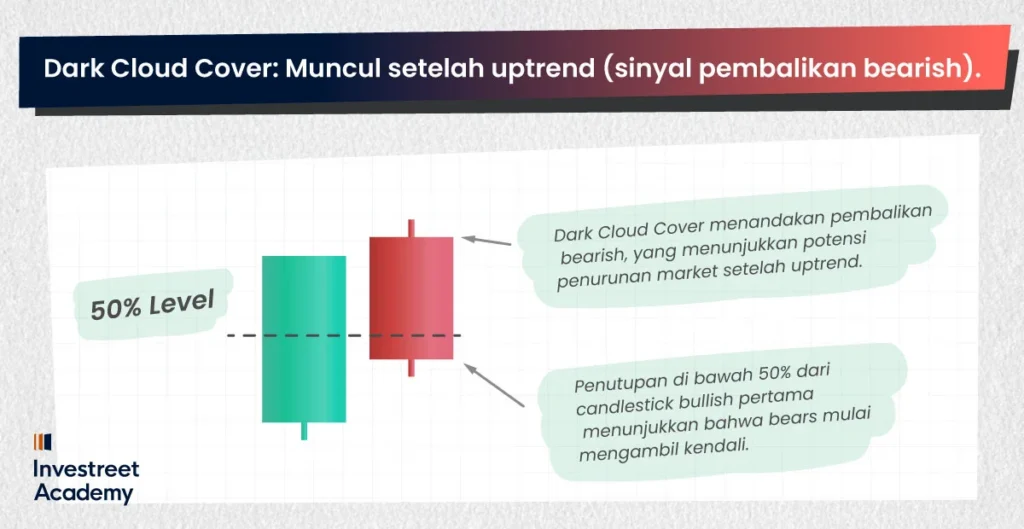 Dark Cloud Cover: Muncul setelah uptrend (sinyal pembalikan bearish).

50% Level

Dark Cloud Cover menandakan pembalikan bearish, yang menunjukkan potensi penurunan market setelah uptrend.

Penutupan di bawah 50% dari candlestick bullish pertama menunjukkan bahwa bears mulai mengambil kendali.

Investreet Academy